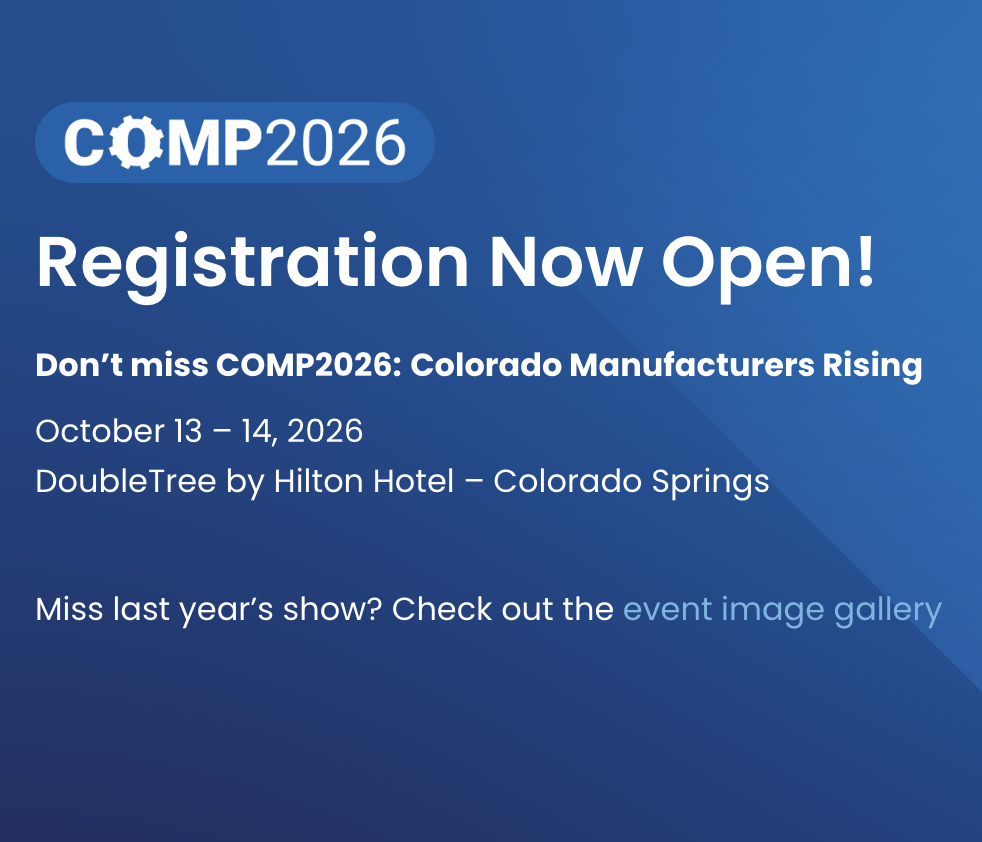 COMP2026

Registration Now Open!

Don’t miss COMP2026: Colorado Manufacturers Rising

October 13 – 14, 2026
DoubleTree by Hilton Hotel – Colorado Springs

Miss last year’s show? Check out the event image gallery